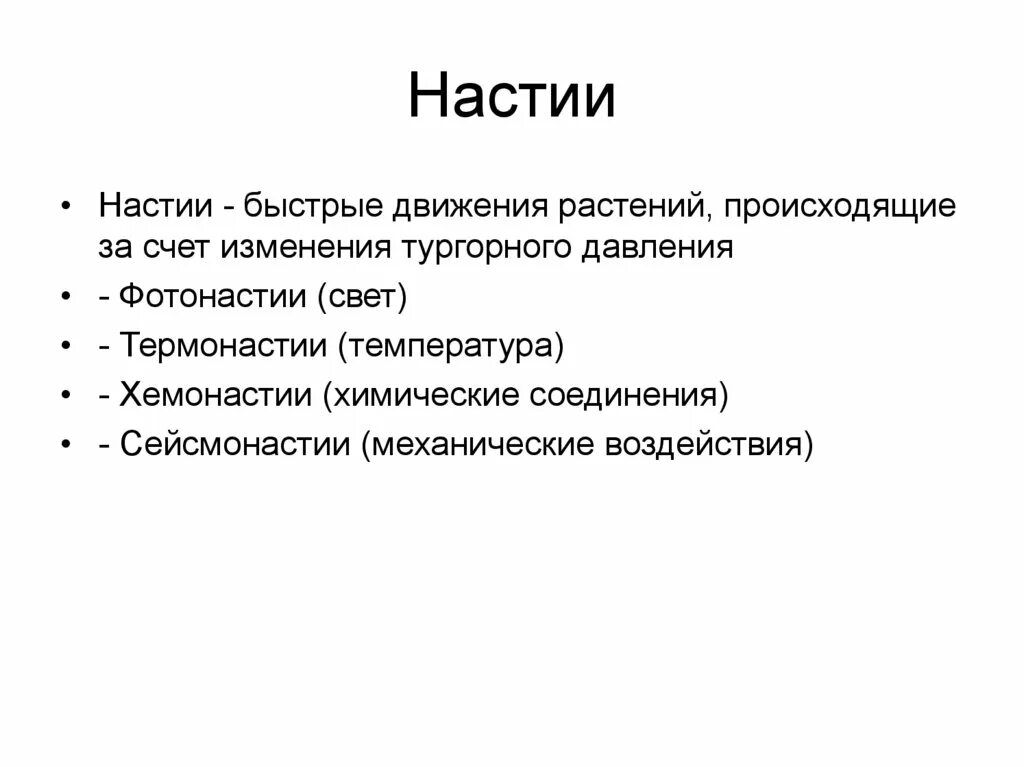 Настии

• Настии - быстрые движения растений, происходящие за счет изменения тургорного давления
• - Фотонастии (свет)
• - Термонастии (температура)
• - Хемонастии (химические соединения)
• - Сейсмонастии (механические воздействия)